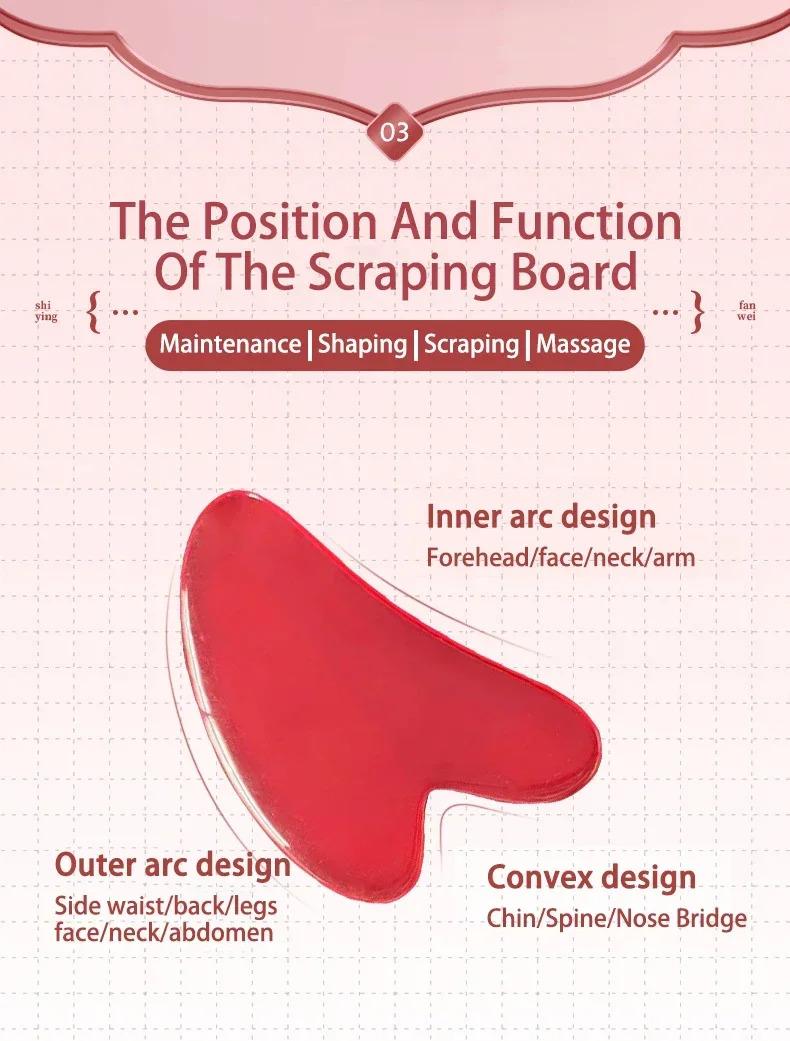 03

The Position And Function Of The Scraping Board

shi ying {… …} fan wei

Maintenance | Shaping | Scraping | Massage

Inner arc design
Forehead/face/neck/arm

Outer arc design
Side waist/back/legs face/neck/abdomen

Convex design
Chin/Spine/Nose Bridge